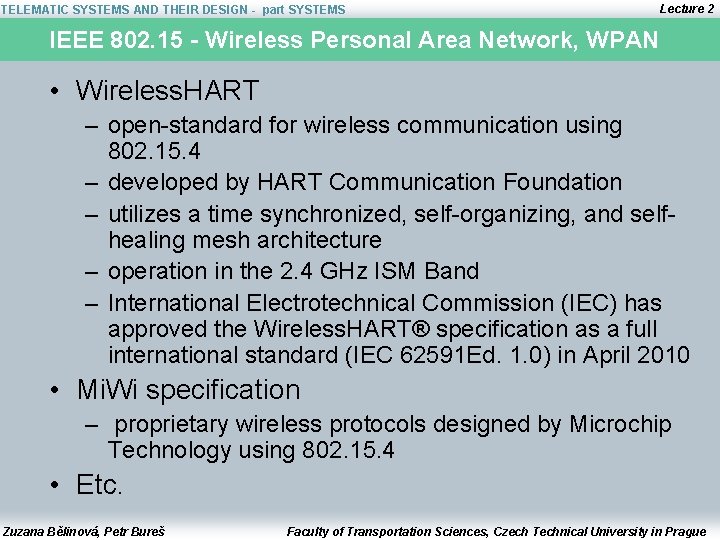 TELEMATIC SYSTEMS AND THEIR DESIGN - part SYSTEMS

Lecture 2

IEEE 802.15 - Wireless Personal Area Network, WPAN

• WirelessHART
– open-standard for wireless communication using 802.15.4
– developed by HART Communication Foundation
– utilizes a time synchronized, self-organizing, and self-healing mesh architecture
– operation in the 2.4 GHz ISM Band
– International Electrotechnical Commission (IEC) has approved the WirelessHART® specification as a full international standard (IEC 62591Ed. 1.0) in April 2010

• MiWi specification
– proprietary wireless protocols designed by Microchip Technology using 802.15.4

• Etc.

Zuzana Bělinová, Petr Bureš

Faculty of Transportation Sciences, Czech Technical University in Prague